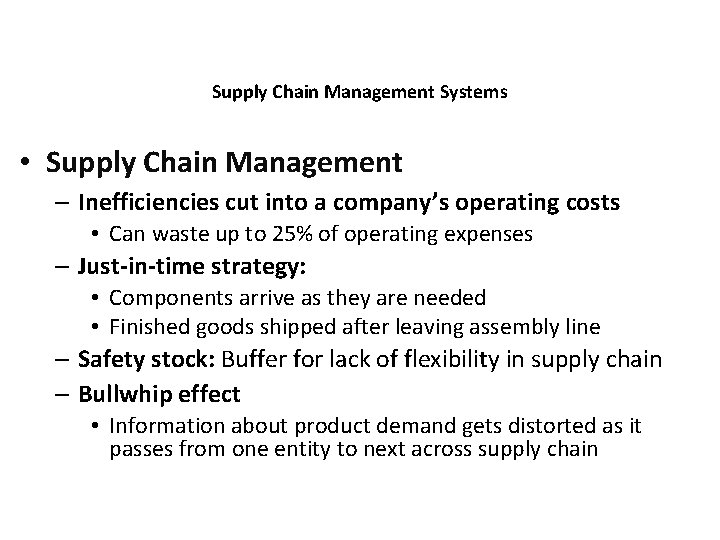 Supply Chain Management Systems

• Supply Chain Management
– Inefficiencies cut into a company's operating costs
• Can waste up to 25% of operating expenses
– Just-in-time strategy:
• Components arrive as they are needed
• Finished goods shipped after leaving assembly line
– Safety stock: Buffer for lack of flexibility in supply chain
– Bullwhip effect
• Information about product demand gets distorted as it passes from one entity to next across supply chain